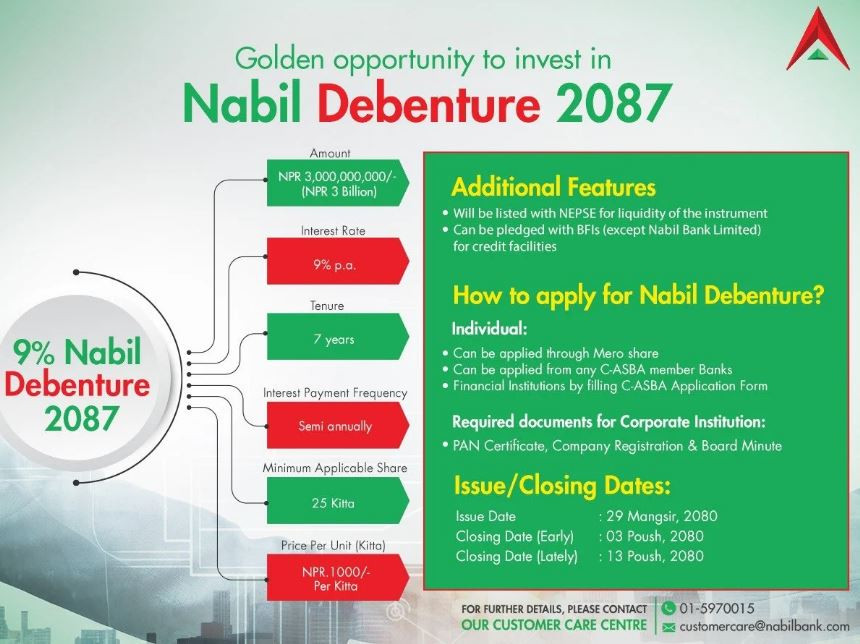 Golden opportunity to invest in
Nabil Debenture 2087

9% Nabil Debenture 2087

Amount
NPR 3,000,000,000/- (NPR 3 Billion)

Interest Rate
9% p.a.

Tenure
7 years

Interest Payment Frequency
Semi annually

Minimum Applicable Share
25 Kitta

Price Per Unit (Kitta)
NPR.1000/- Per Kitta

Additional Features
• Will be listed with NEPSE for liquidity of the instrument
• Can be pledged with BFIs (except Nabil Bank Limited) for credit facilities

How to apply for Nabil Debenture?
Individual:
• Can be applied through Mero share
• Can be applied from any C-ASBA member Banks
• Financial Institutions by filling C-ASBA Application Form

Required documents for Corporate Institution:
• PAN Certificate, Company Registration & Board Minute

Issue/Closing Dates:
Issue Date : 29 Mangsir, 2080
Closing Date (Early) : 03 Poush, 2080
Closing Date (Lately) : 13 Poush, 2080

FOR FURTHER DETAILS, PLEASE CONTACT
OUR CUSTOMER CARE CENTRE
01-5970015
customercare@nabilbank.com